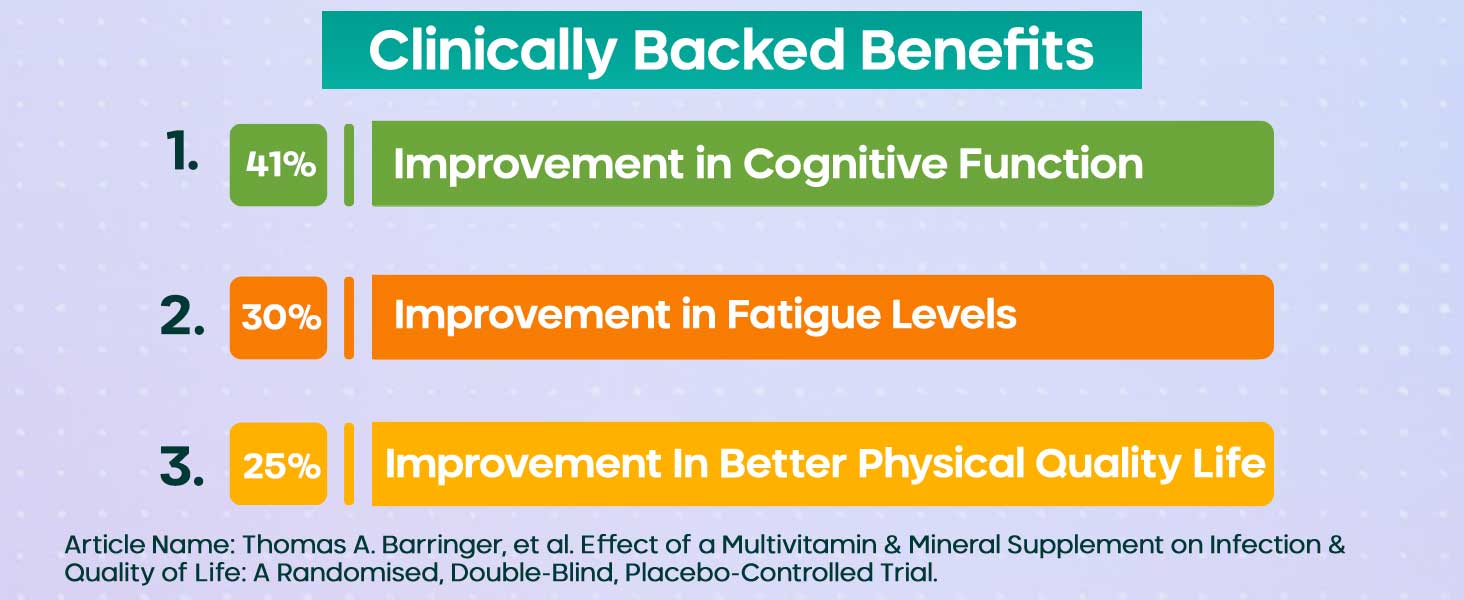 Clinically Backed Benefits

1. 41% Improvement in Cognitive Function

2. 30% Improvement in Fatigue Levels

3. 25% Improvement In Better Physical Quality Life

Article Name: Thomas A. Barringer, et al. Effect of a Multivitamin & Mineral Supplement on Infection & Quality of Life: A Randomised, Double-Blind, Placebo-Controlled Trial.